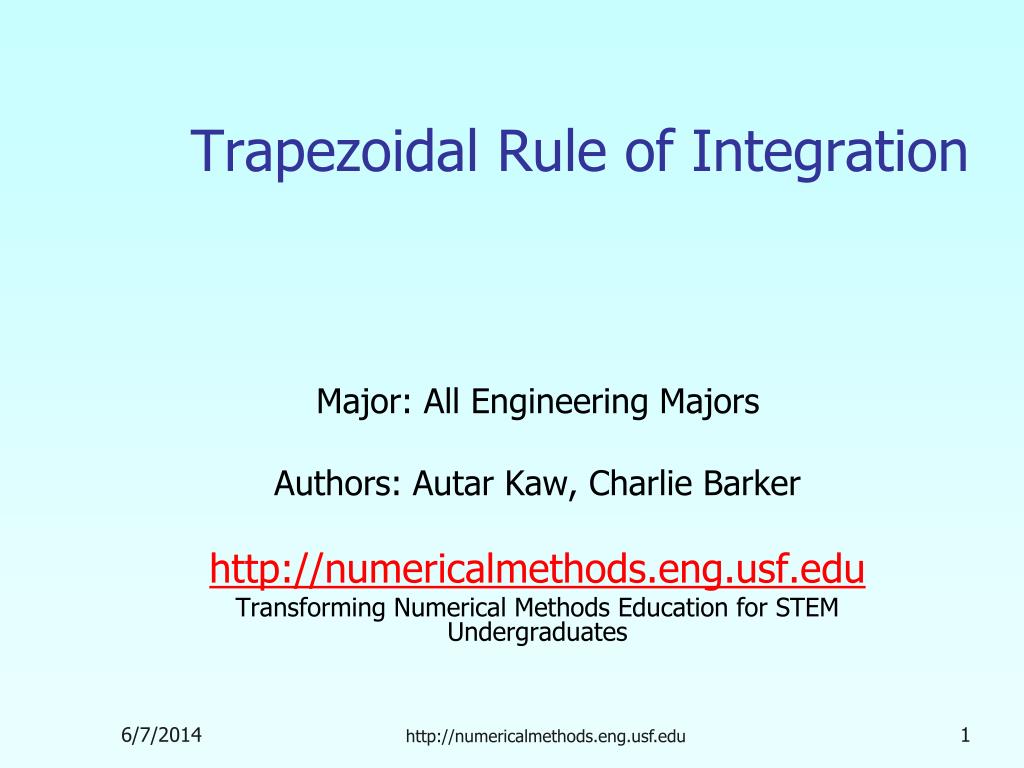 Trapezoidal Rule of Integration

Major: All Engineering Majors

Authors: Autar Kaw, Charlie Barker

http://numericalmethods.eng.usf.edu
Transforming Numerical Methods Education for STEM Undergraduates

6/7/2014

http://numericalmethods.eng.usf.edu

1